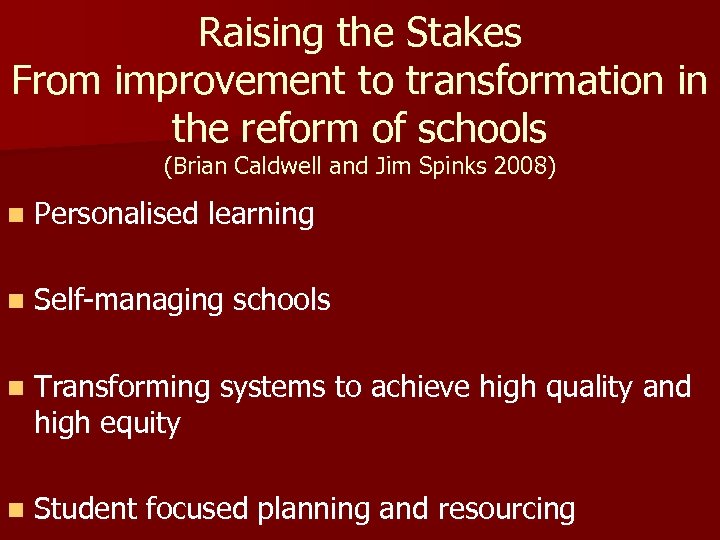 Raising the Stakes
From improvement to transformation in the reform of schools
(Brian Caldwell and Jim Spinks 2008)

- Personalised learning

- Self-managing schools

- Transforming systems to achieve high quality and high equity

- Student focused planning and resourcing